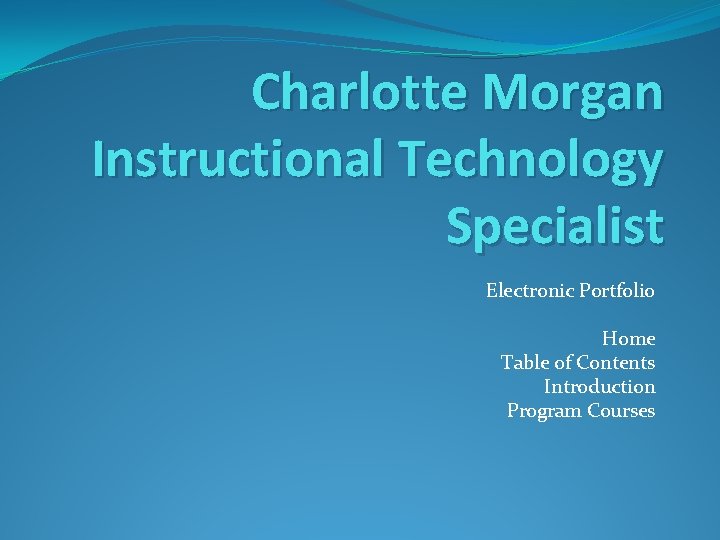 Charlotte Morgan Instructional Technology Specialist

Electronic Portfolio

Home
Table of Contents
Introduction
Program Courses